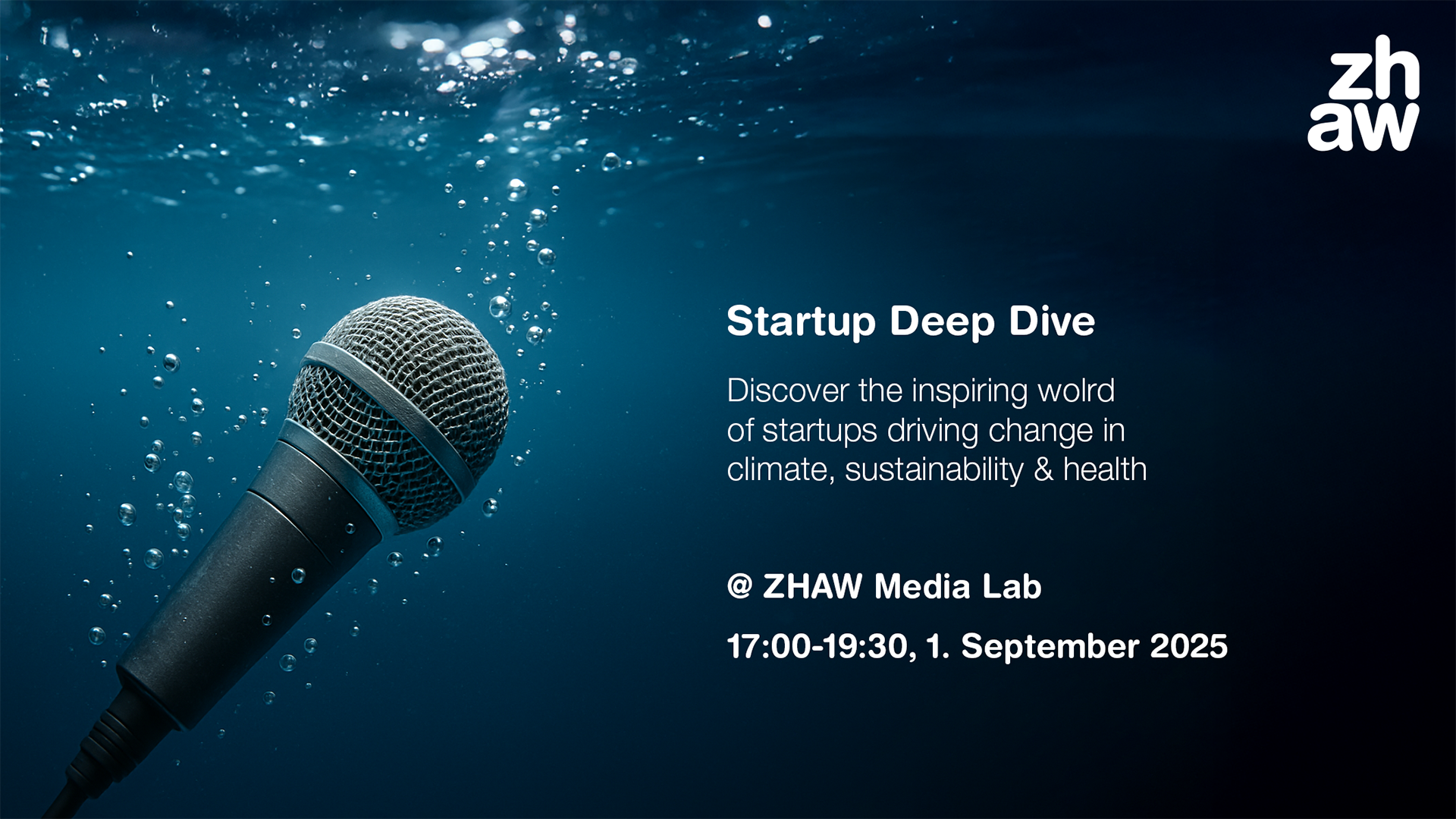 zh
aw

Startup Deep Dive

Discover the inspiring wolrd of startups driving change in climate, sustainability & health

@ ZHAW Media Lab

17:00-19:30, 1. September 2025